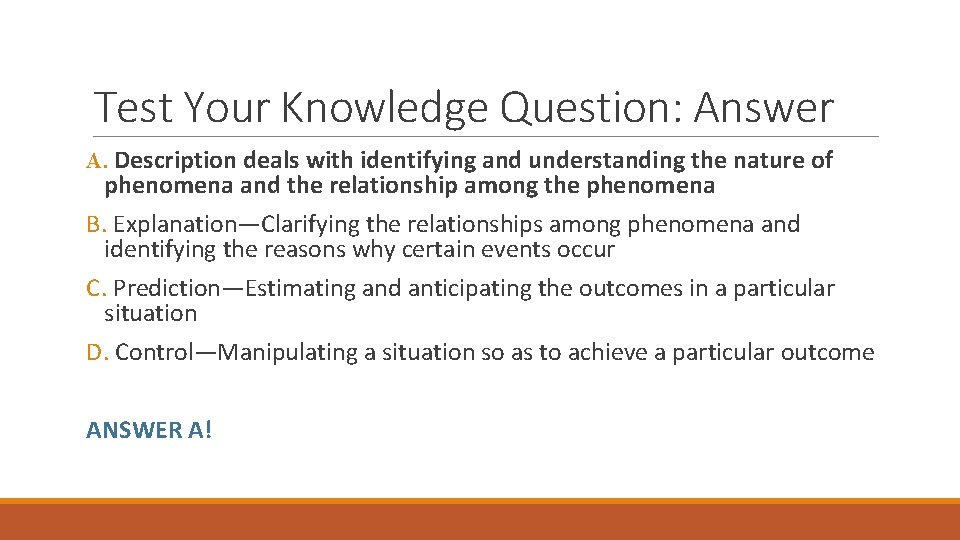 Test Your Knowledge Question: Answer

A. Description deals with identifying and understanding the nature of phenomena and the relationship among the phenomena

B. Explanation—Clarifying the relationships among phenomena and identifying the reasons why certain events occur

C. Prediction—Estimating and anticipating the outcomes in a particular situation

D. Control—Manipulating a situation so as to achieve a particular outcome

ANSWER A!